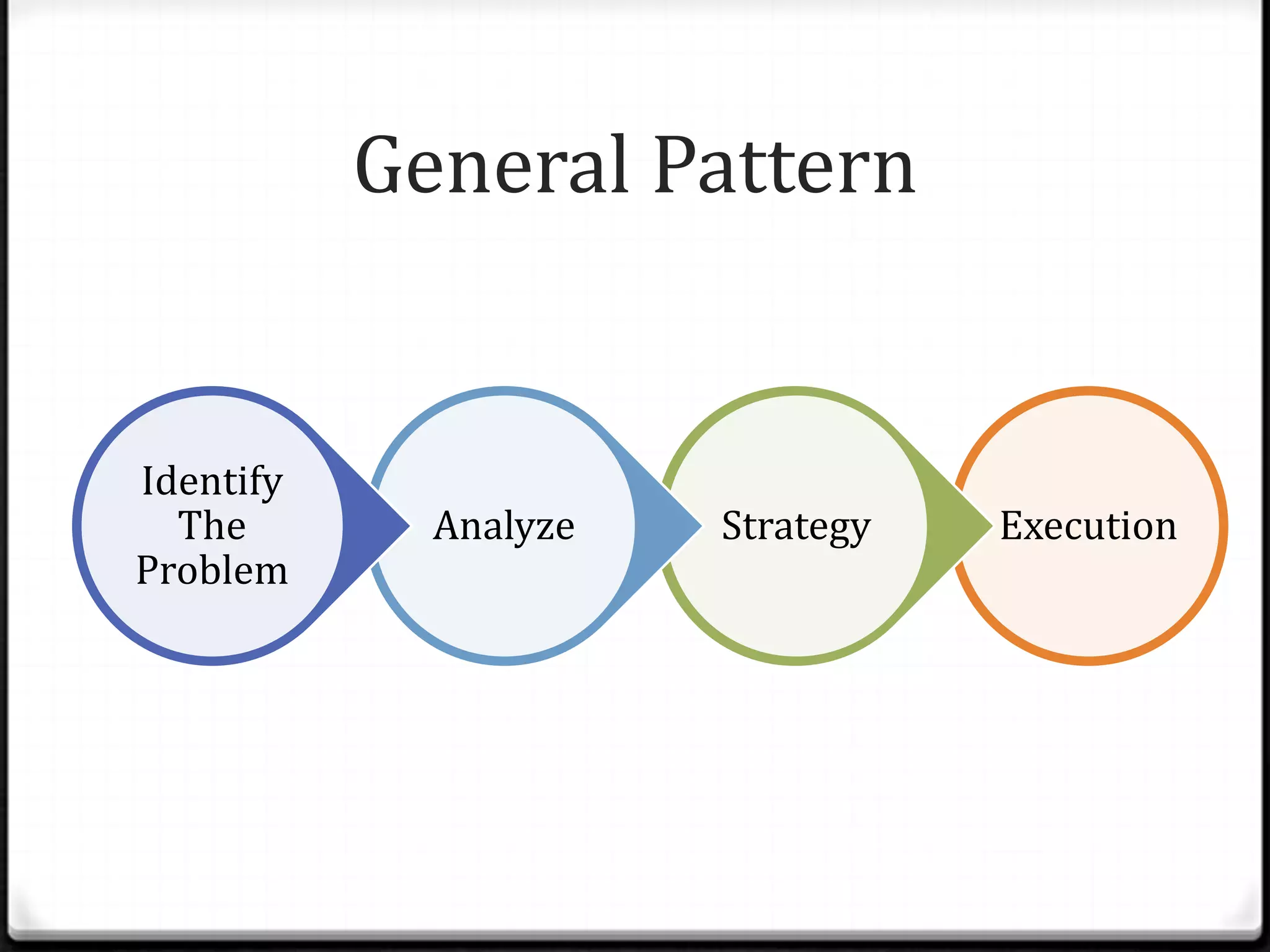 General Pattern

Identify The Problem

Analyze

Strategy

Execution